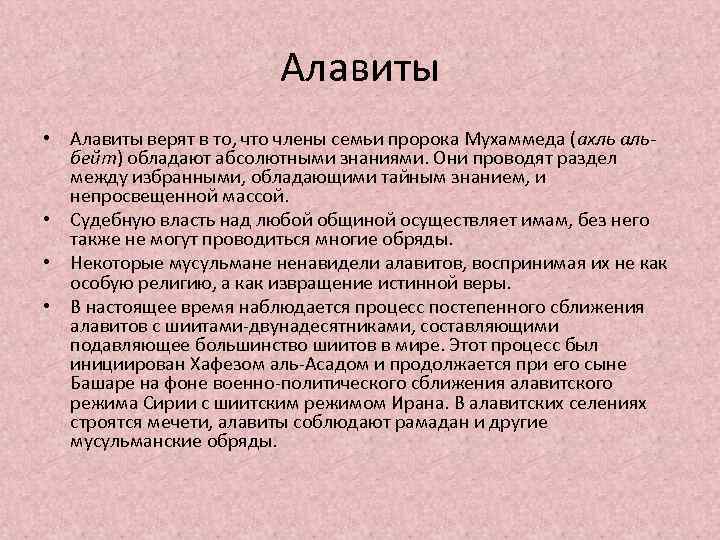 Алавиты

• Алавиты верят в то, что члены семьи пророка Мухаммеда (ахль аль-бейт) обладают абсолютными знаниями. Они проводят раздел между избранными, обладающими тайным знанием, и непросвещенной массой.

• Судебную власть над любой общиной осуществляет имам, без него также не могут проводиться многие обряды.

• Некоторые мусульмане ненавидели алавитов, воспринимая их не как особую религию, а как извращение истинной веры.

• В настоящее время наблюдается процесс постепенного сближения алавитов с шиитами-двунадесятниками, составляющими подавляющее большинство шиитов в мире. Этот процесс был инициирован Хафезом аль-Асадом и продолжается при его сыне Башаре на фоне военно-политического сближения алавитского режима Сирии с шиитским режимом Ирана. В алавитских селениях строятся мечети, алавиты соблюдают рамадан и другие мусульманские обряды.